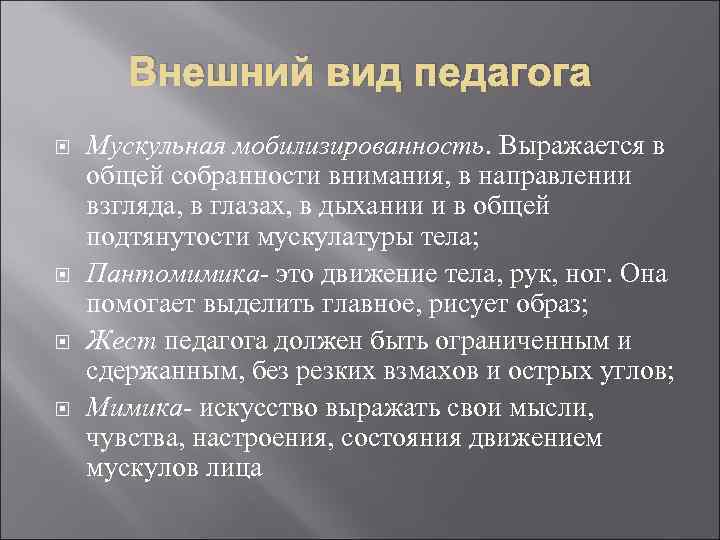 Внешний вид педагога

Мускульная мобилизированность. Выражается в общей собранности внимания, в направлении взгляда, в глазах, в дыхании и в общей подтянутости мускулатуры тела;

Пантомимика- это движение тела, рук, ног. Она помогает выделить главное, рисует образ;

Жест педагога должен быть ограниченным и сдержанным, без резких взмахов и острых углов;

Мимика- искусство выражать свои мысли, чувства, настроения, состояния движением мускулов лица